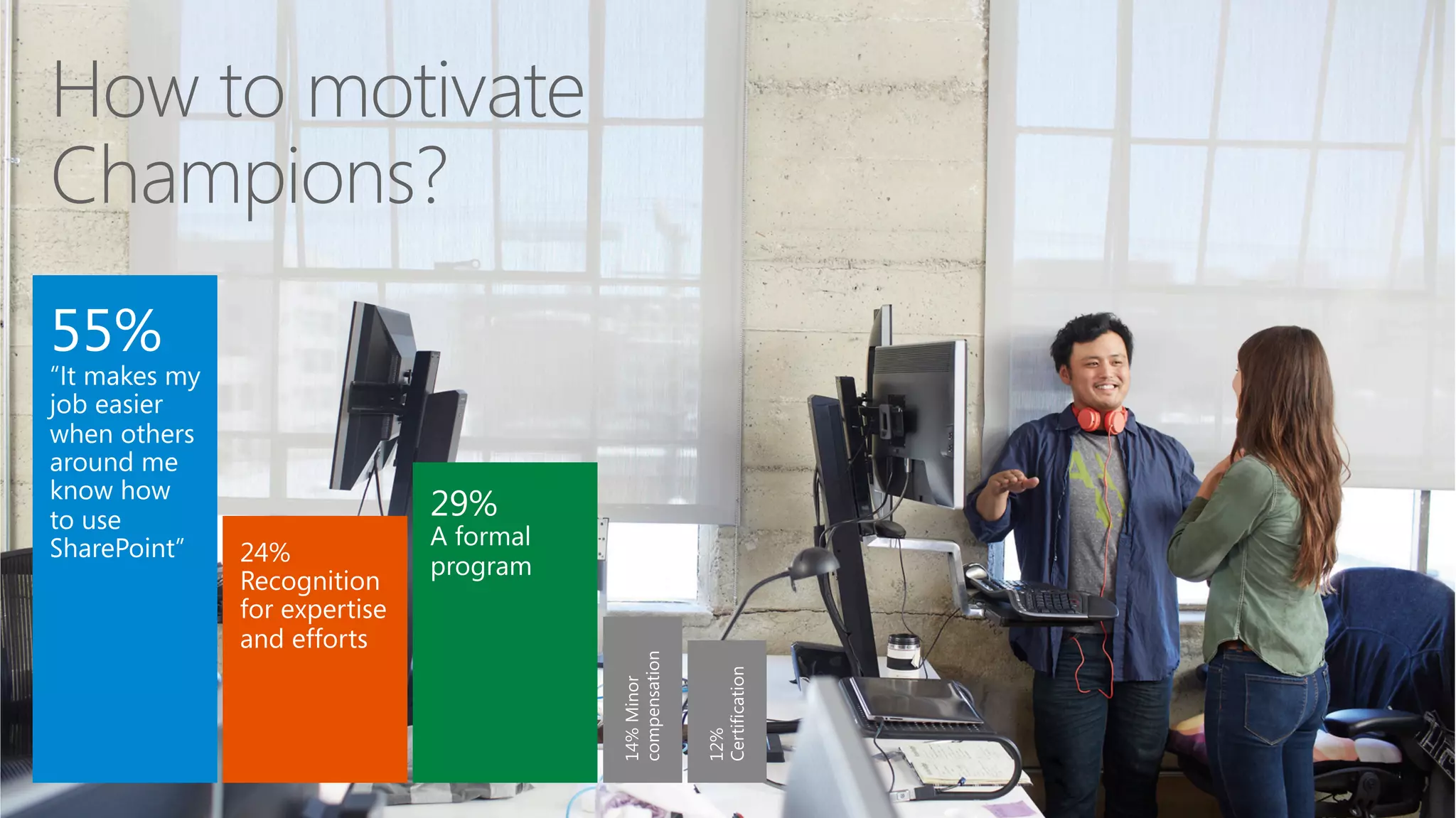 How to motivate Champions?

55%
“It makes my job easier when others around me know how to use SharePoint“

24%
Recognition for expertise and efforts

29%
A formal program

14% Minor compensation

12% Certification